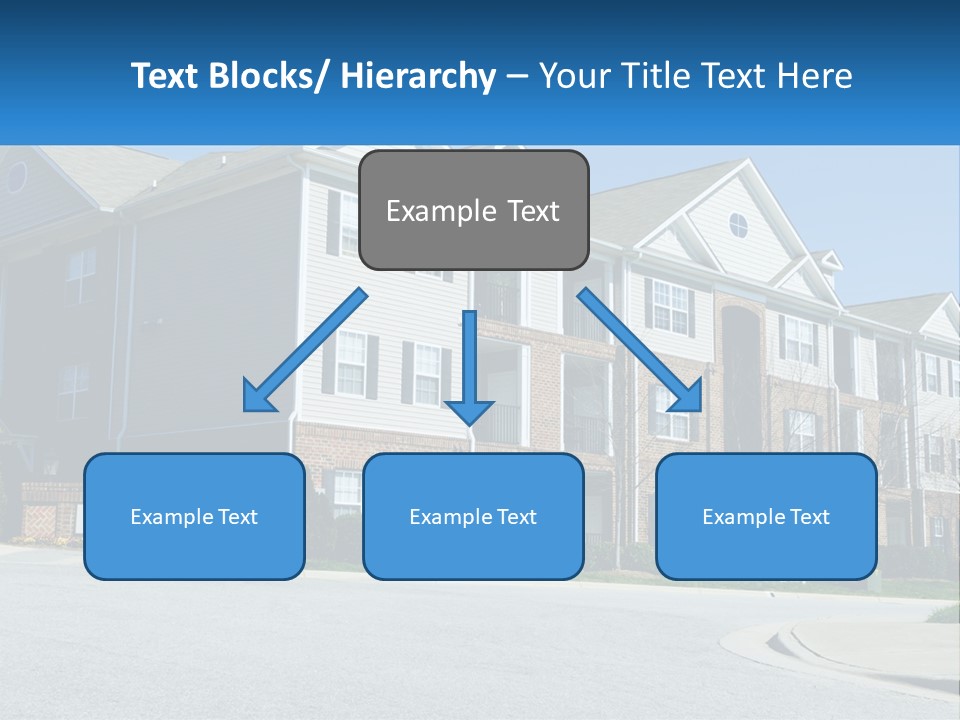 Text Blocks/ Hierarchy – Your Title Text Here

Example Text

Example Text

Example Text

Example Text